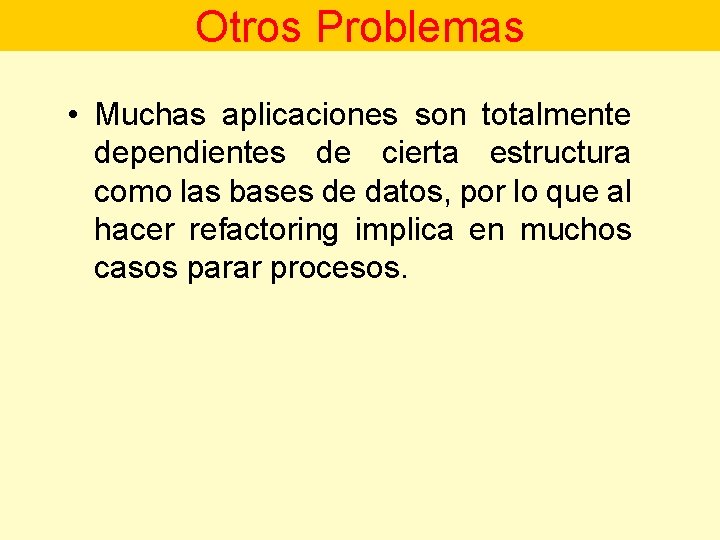 Otros Problemas

• Muchas aplicaciones son totalmente dependientes de cierta estructura como las bases de datos, por lo que al hacer refactoring implica en muchos casos parar procesos.